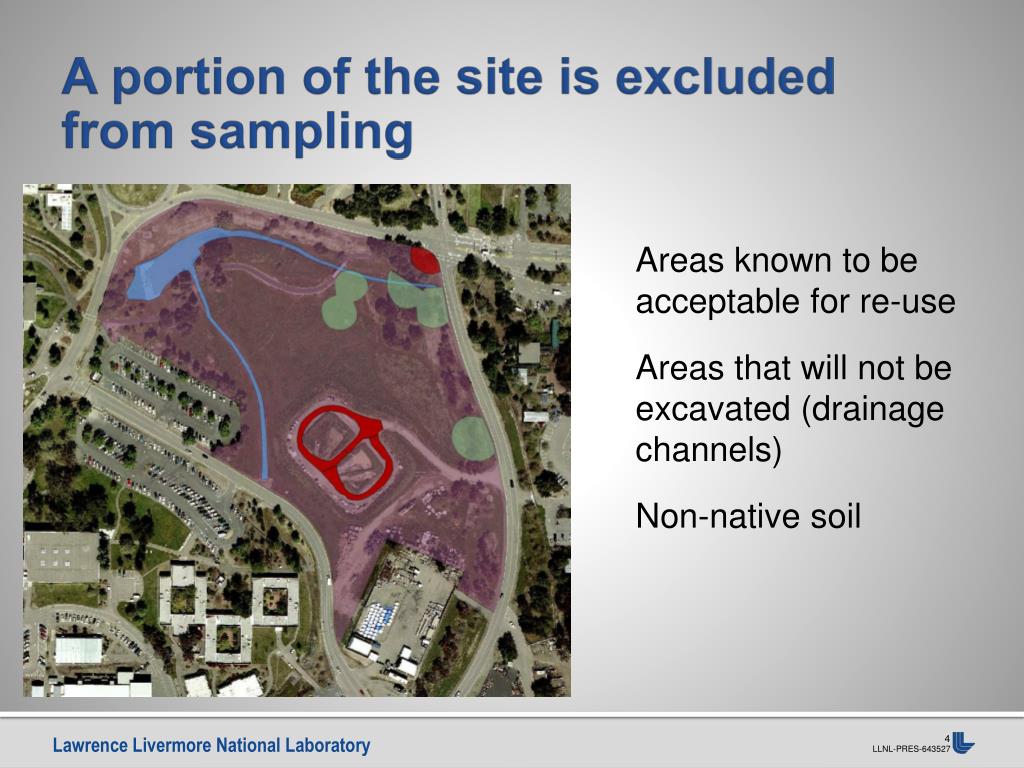 A portion of the site is excluded from sampling

Areas known to be acceptable for re-use

Areas that will not be excavated (drainage channels)

Non-native soil

Lawrence Livermore National Laboratory

4

LLNL-PRES-643527